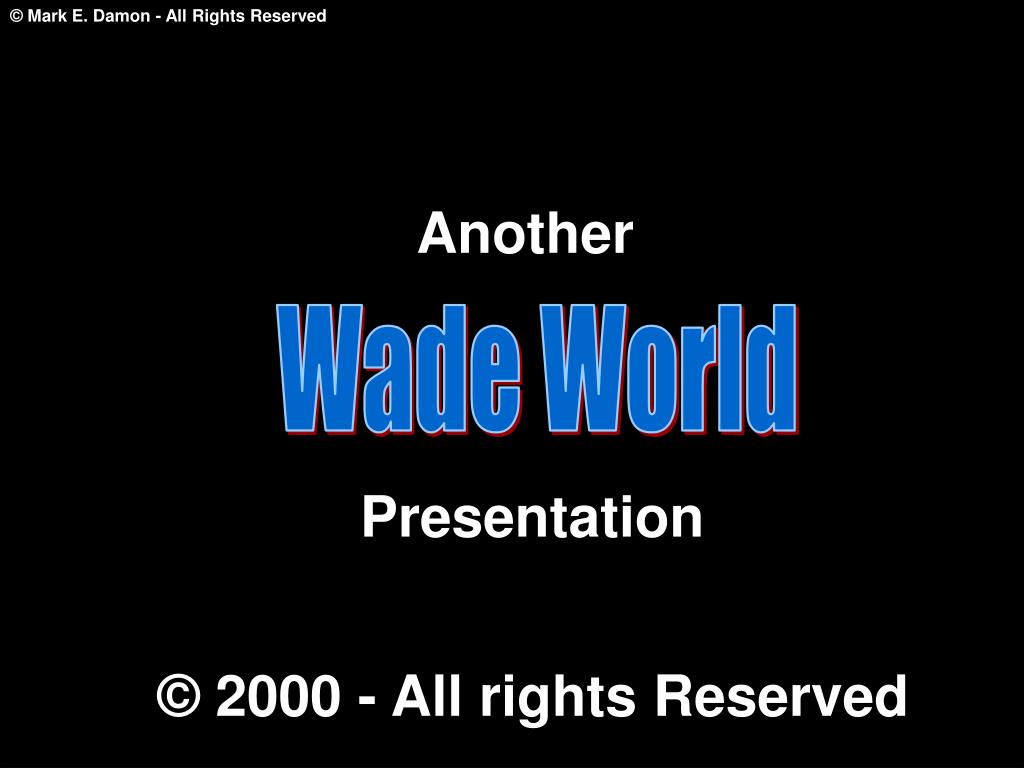 © Mark E. Damon - All Rights Reserved

Another

Wade World

Presentation

© 2000 - All rights Reserved